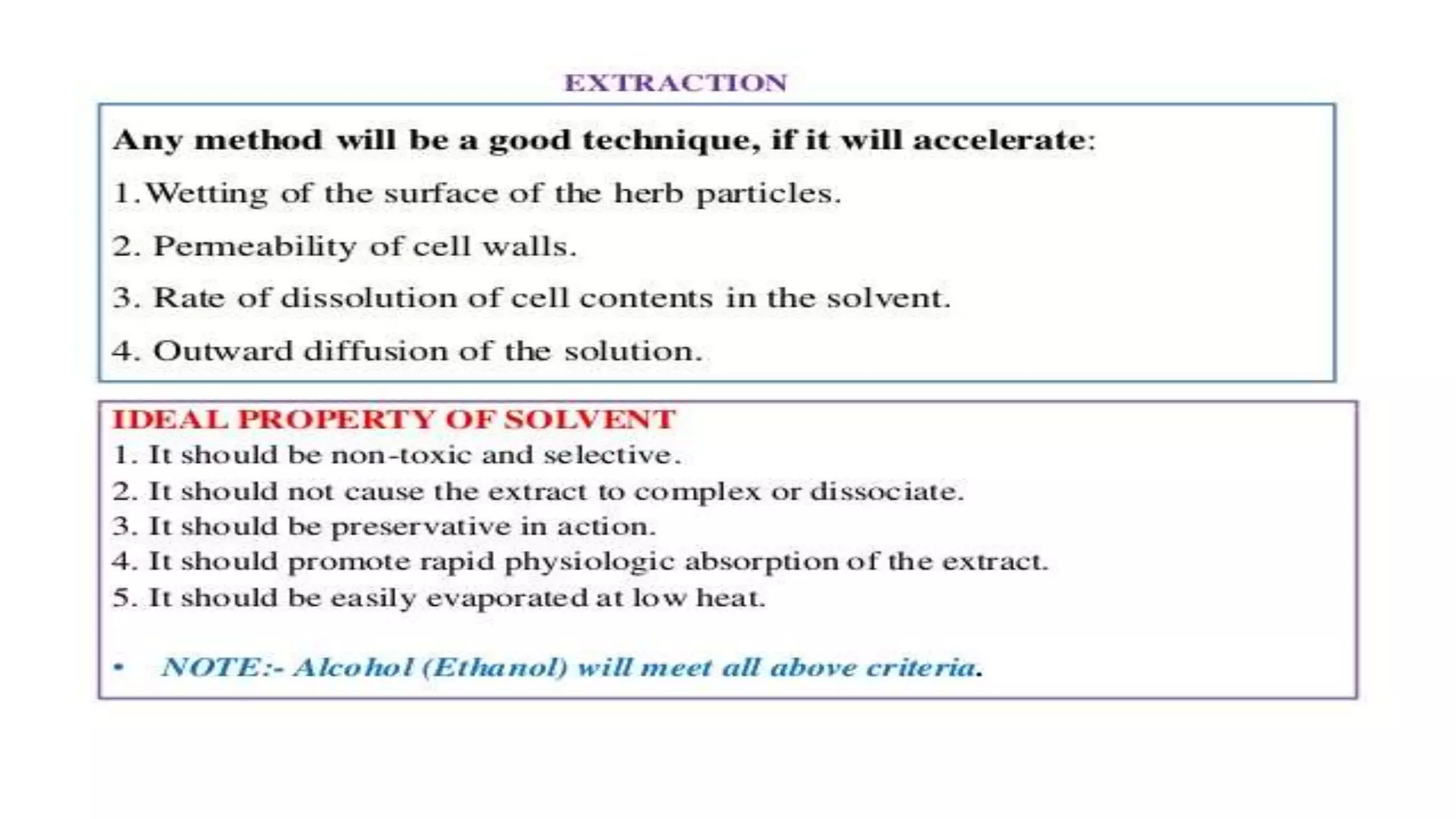 EXTRACTION

Any method will be a good technique, if it will accelerate:

1.Wetting of the surface of the herb particles.

2. Permeability of cell walls.

3. Rate of dissolution of cell contents in the solvent.

4. Outward diffusion of the solution.

IDEAL PROPERTY OF SOLVENT
1. It should be non-toxic and selective.
2. It should not cause the extract to complex or dissociate.
3. It should be preservative in action.
4. It should promote rapid physiologic absorption of the extract.
5. It should be easily evaporated at low heat.

• NOTE:- Alcohol (Ethanol) will meet all above criteria.